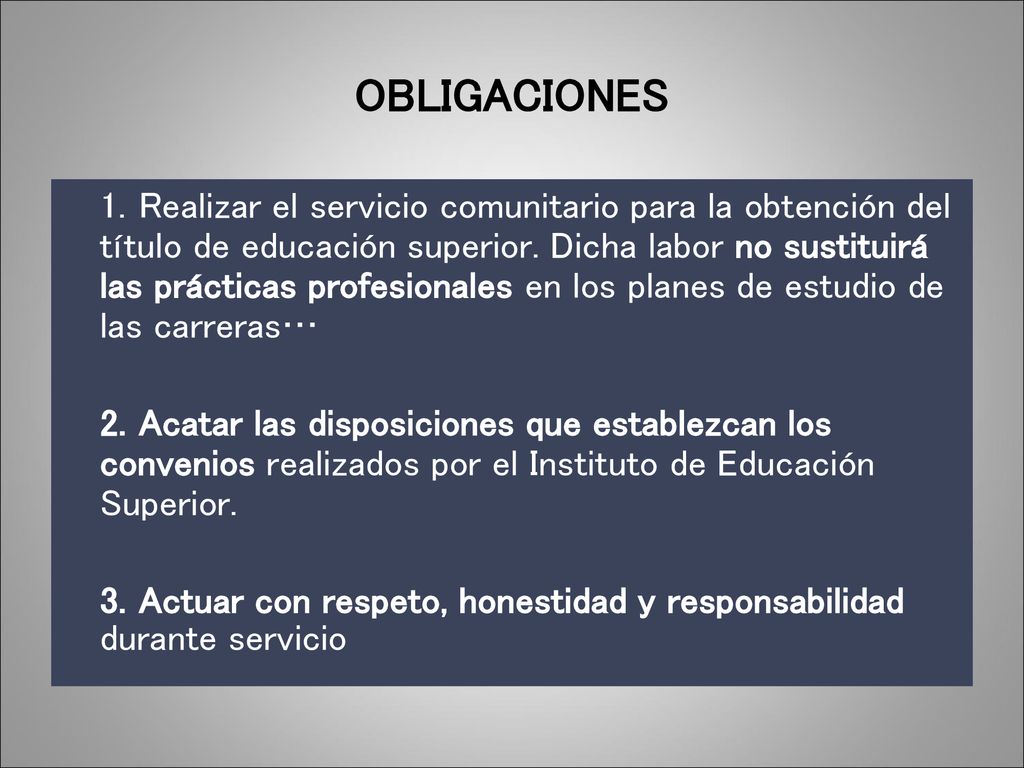 OBLIGACIONES

1. Realizar el servicio comunitario para la obtención del título de educación superior. Dicha labor no sustituirá las prácticas profesionales en los planes de estudio de las carreras…

2. Acatar las disposiciones que establezcan los convenios realizados por el Instituto de Educación Superior.

3. Actuar con respeto, honestidad y responsabilidad durante servicio